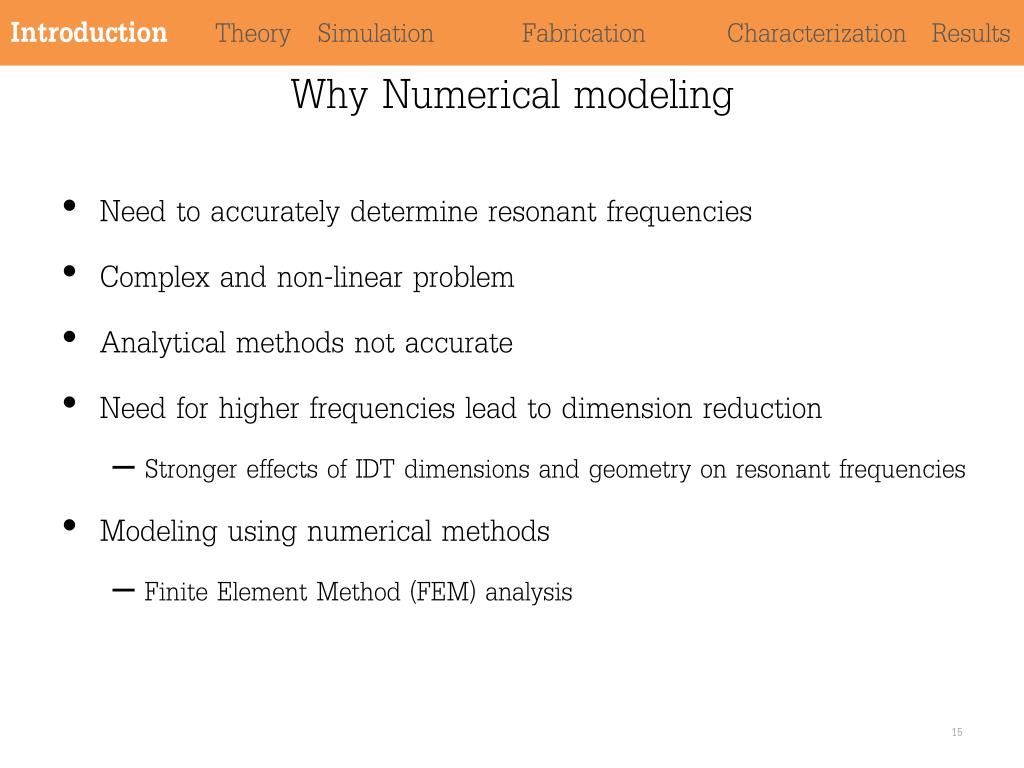 Introduction Theory Simulation Fabrication Characterization Results

Why Numerical modeling

• Need to accurately determine resonant frequencies
• Complex and non-linear problem
• Analytical methods not accurate
• Need for higher frequencies lead to dimension reduction
– Stronger effects of IDT dimensions and geometry on resonant frequencies
• Modeling using numerical methods
– Finite Element Method (FEM) analysis

15